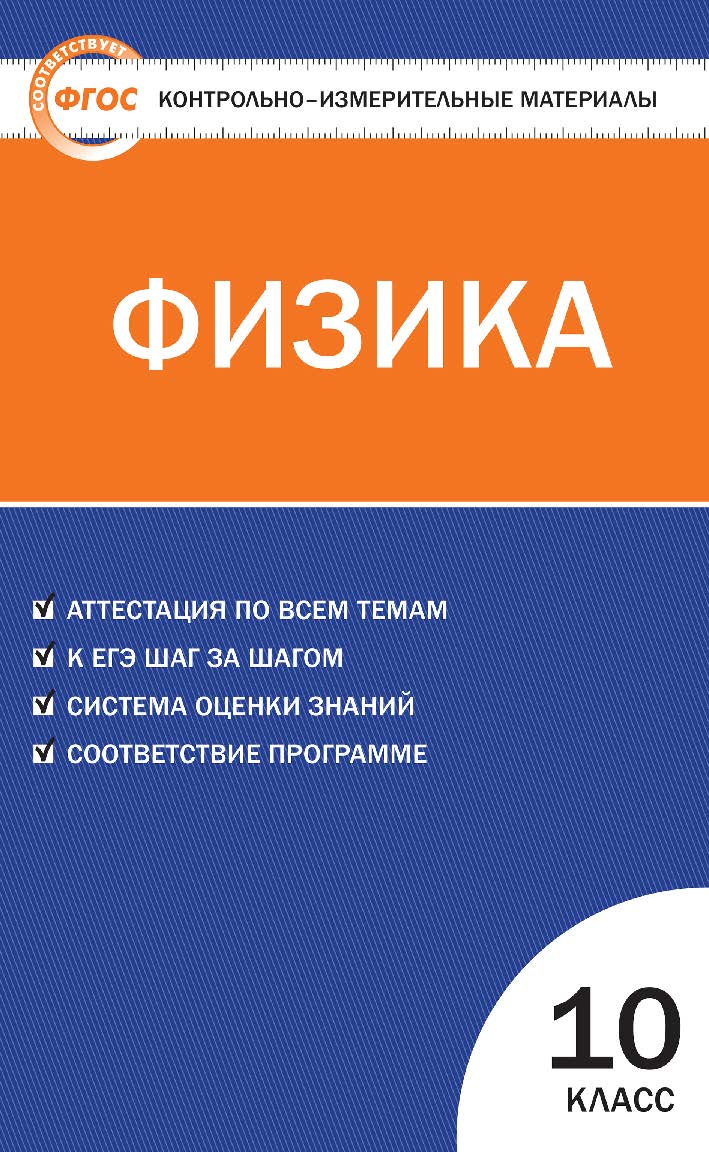 СООТВЕТСТВУЕТ ФГОС

КОНТРОЛЬНО-ИЗМЕРИТЕЛЬНЫЕ МАТЕРИАЛЫ

ФИЗИКА

АТТЕСТАЦИЯ ПО ВСЕМ ТЕМАМ
К ЕГЭ ШАГ ЗА ШАГОМ
СИСТЕМА ОЦЕНКИ ЗНАНИЙ
СООТВЕТСТВИЕ ПРОГРАММЕ

10
КЛАСС